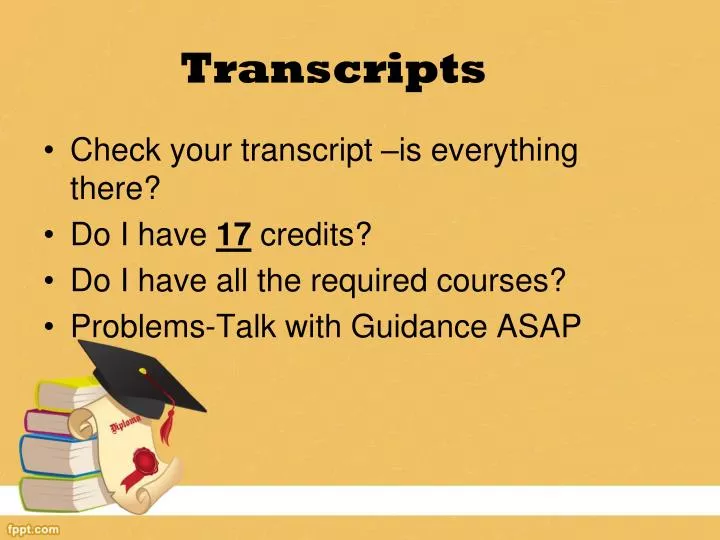 Transcripts

• Check your transcript –is everything there?
• Do I have 17 credits?
• Do I have all the required courses?
• Problems-Talk with Guidance ASAP

Diploma

fppt.com